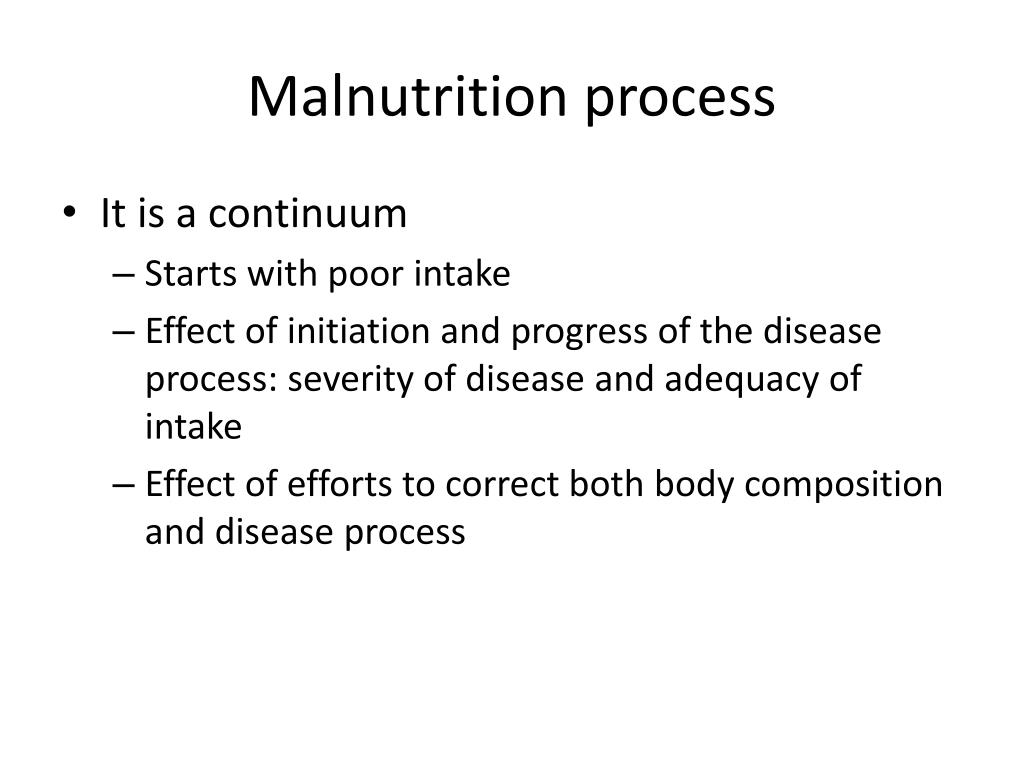 Malnutrition process

• It is a continuum
– Starts with poor intake
– Effect of initiation and progress of the disease process: severity of disease and adequacy of intake
– Effect of efforts to correct both body composition and disease process